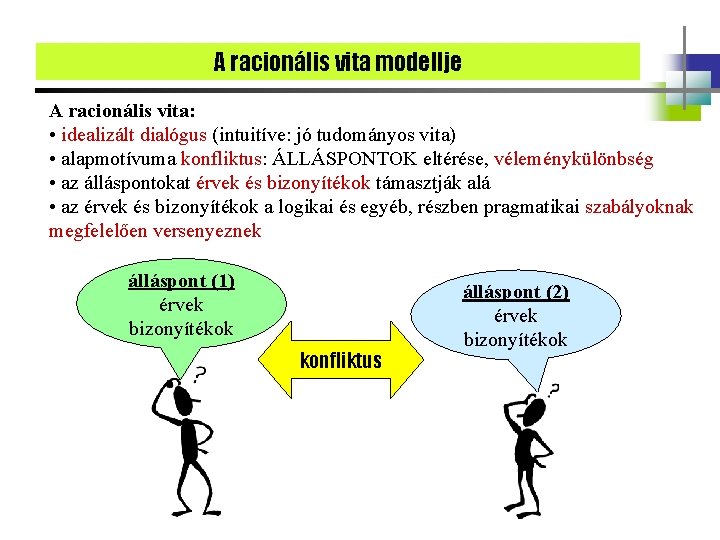 A racionális vita modellje

A racionális vita:
• idealizált dialógus (intuitíve: jó tudományos vita)
• alapmotívuma konfliktus: ÁLLÁSPONTOK eltérése, véleménykülönbség
• az álláspontokat érvek és bizonyítékok támasztják alá
• az érvek és bizonyítékok a logikai és egyéb, részben pragmatikai szabályoknak megfelelően versenyeznek

álláspont (1)
érvek
bizonyítékok

konfliktus

álláspont (2)
érvek
bizonyítékok

?

?